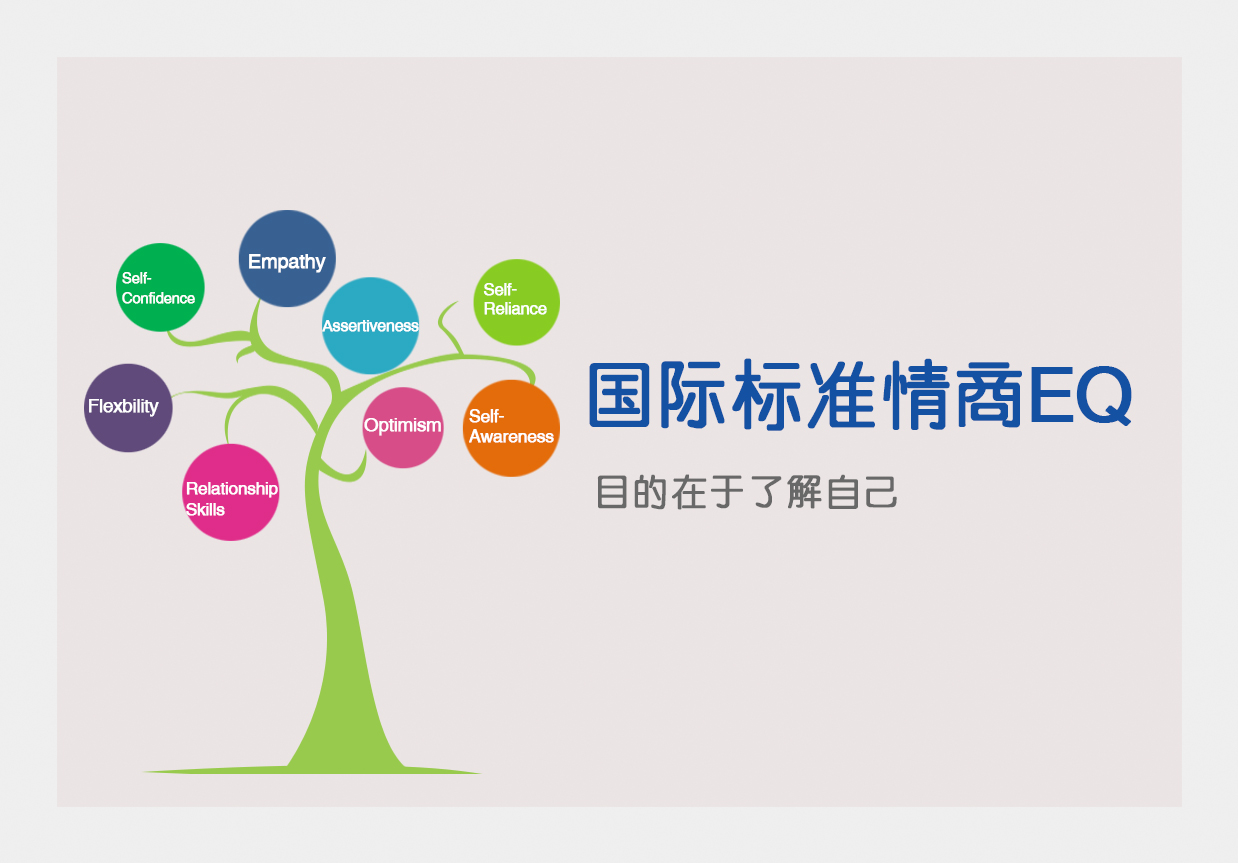 Self-Confidence

Empathy

Assertiveness

Self-Reliance

Flexbility

Optimism

Self-Awareness

Relationship Skills

国际标准情商EQ

目的在于了解自己